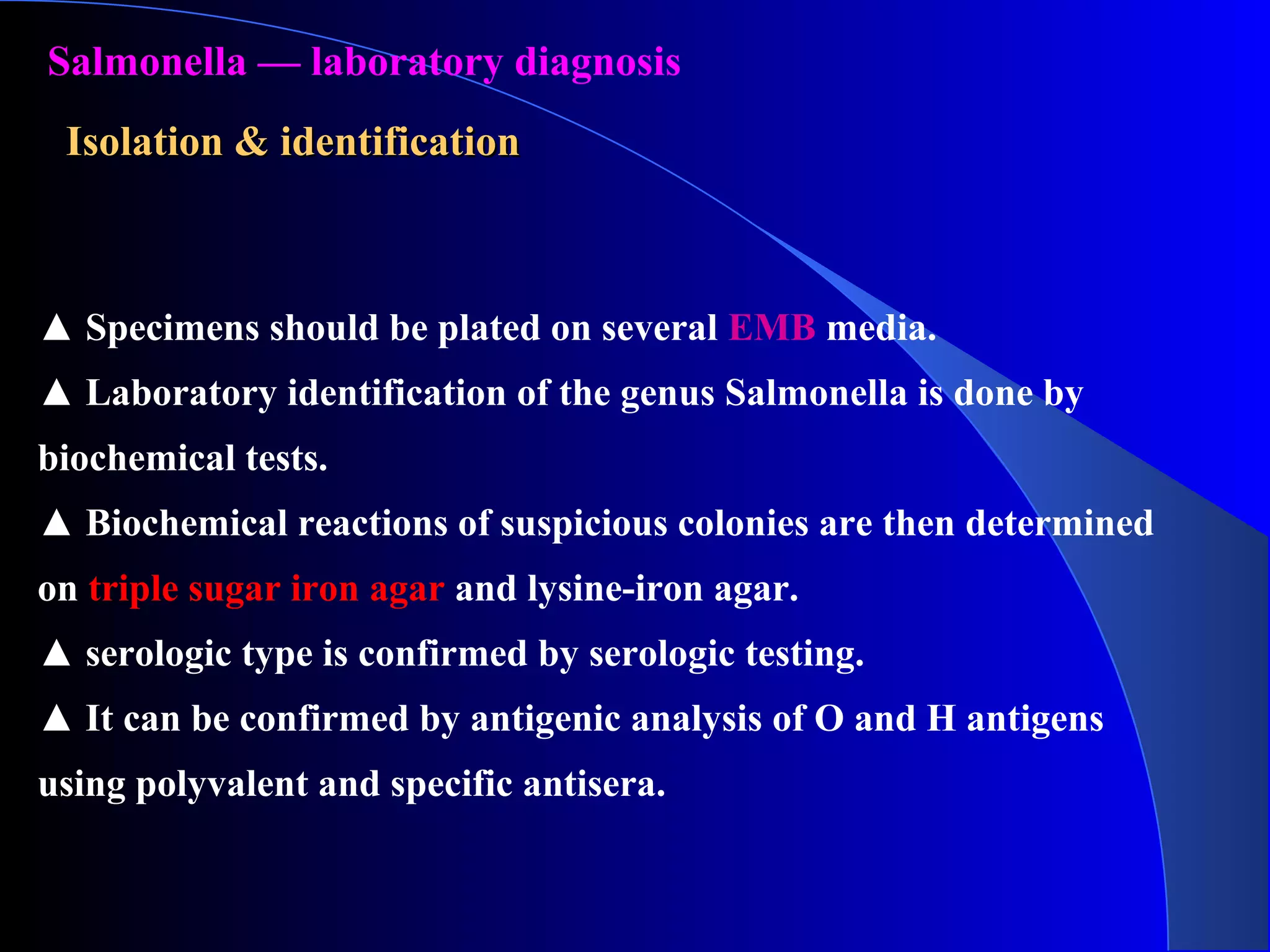 Salmonella — laboratory diagnosis

Isolation & identification

▲ Specimens should be plated on several EMB media.

▲ Laboratory identification of the genus Salmonella is done by biochemical tests.

▲ Biochemical reactions of suspicious colonies are then determined on triple sugar iron agar and lysine-iron agar.

▲ serologic type is confirmed by serologic testing.

▲ It can be confirmed by antigenic analysis of O and H antigens using polyvalent and specific antisera.